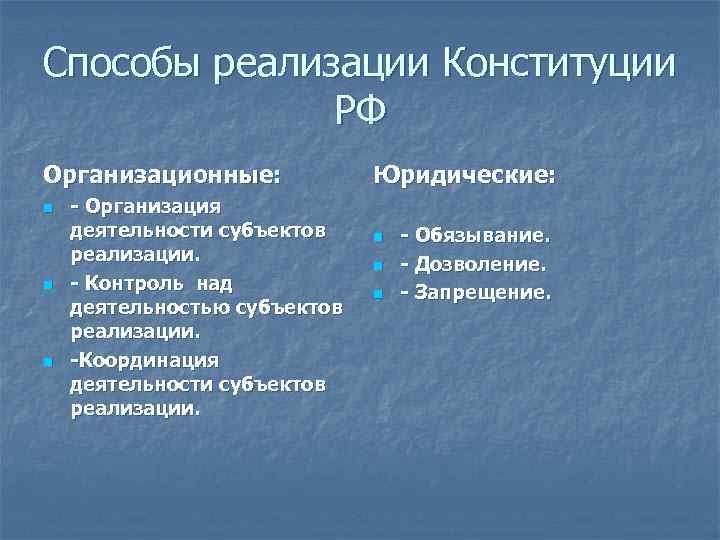 Способы реализации Конституции РФ

Организационные:

- Организация деятельности субъектов реализации.
- Контроль над деятельностью субъектов реализации.
-Координация деятельности субъектов реализации.

Юридические:

- Обязывание.
- Дозволение.
- Запрещение.